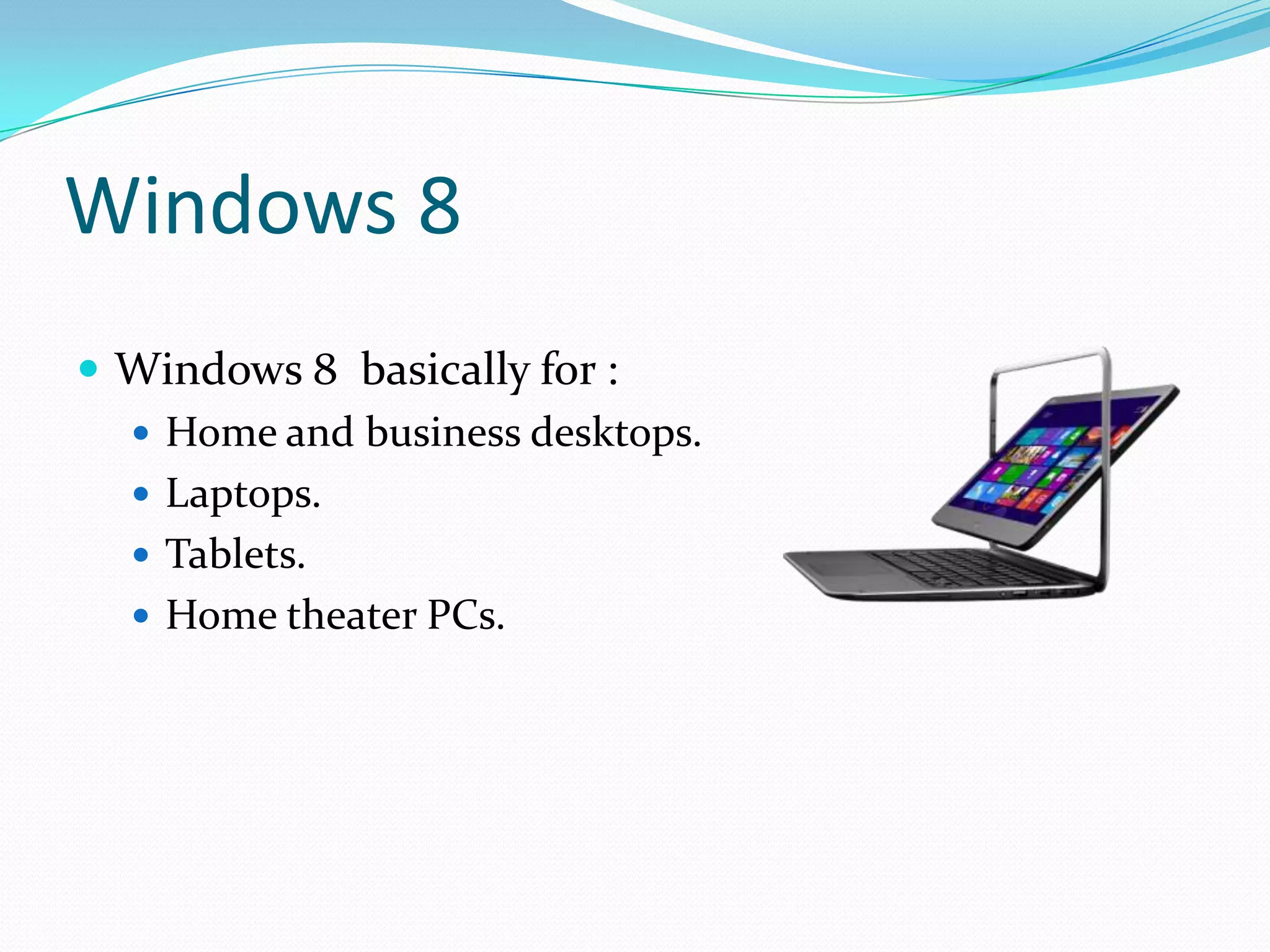 Windows 8

- Windows 8 basically for :
  - Home and business desktops.
  - Laptops.
  - Tablets.
  - Home theater PCs.